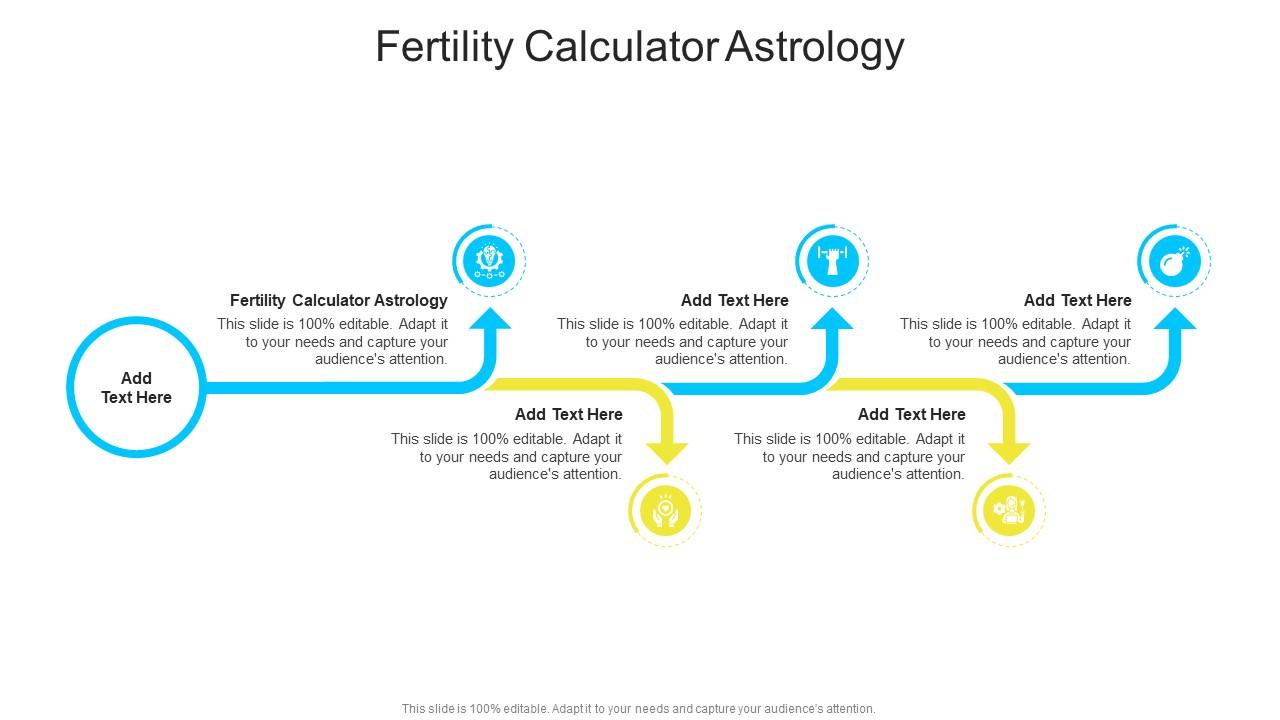 Fertility Calculator Astrology

Add Text Here

Fertility Calculator Astrology
This slide is 100% editable. Adapt it to your needs and capture your audience's attention.

Add Text Here
This slide is 100% editable. Adapt it to your needs and capture your audience's attention.

Add Text Here
This slide is 100% editable. Adapt it to your needs and capture your audience's attention.

Add Text Here
This slide is 100% editable. Adapt it to your needs and capture your audience's attention.

Add Text Here
This slide is 100% editable. Adapt it to your needs and capture your audience's attention.

This slide is 100% editable. Adapt it to your needs and capture your audience's attention.